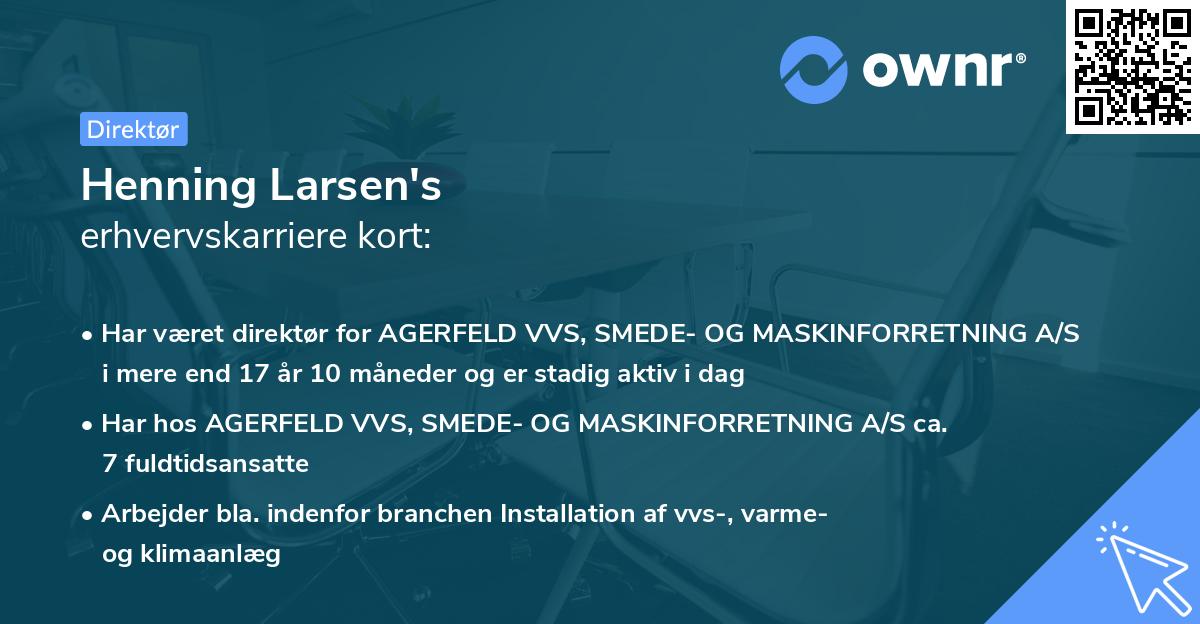 ownr®

Direktør

Henning Larsen's
erhvervskarriere kort:

• Har været direktør for AGERFELD VVS, SMEDE- OG MASKINFORRETNING A/S i mere end 17 år 10 måneder og er stadig aktiv i dag

• Har hos AGERFELD VVS, SMEDE- OG MASKINFORRETNING A/S ca. 7 fuldtidsansatte

• Arbejder bla. indenfor branchen Installation af vvs-, varme- og klimaanlæg